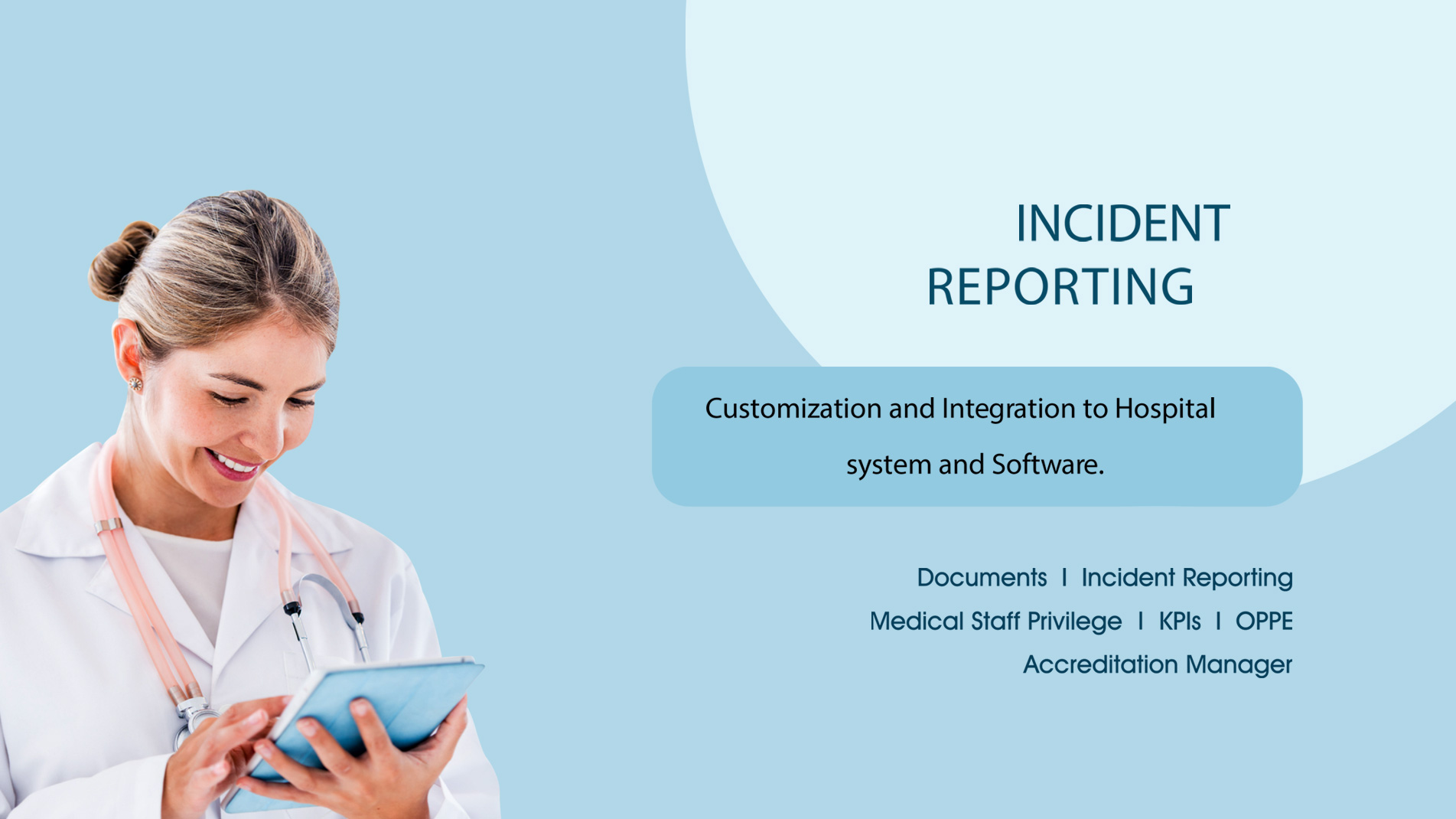 INCIDENT REPORTING

Customization and Integration to Hospital system and Software.

Documents I Incident Reporting
Medical Staff Privilege I KPIs I OPPE
Accreditation Manager